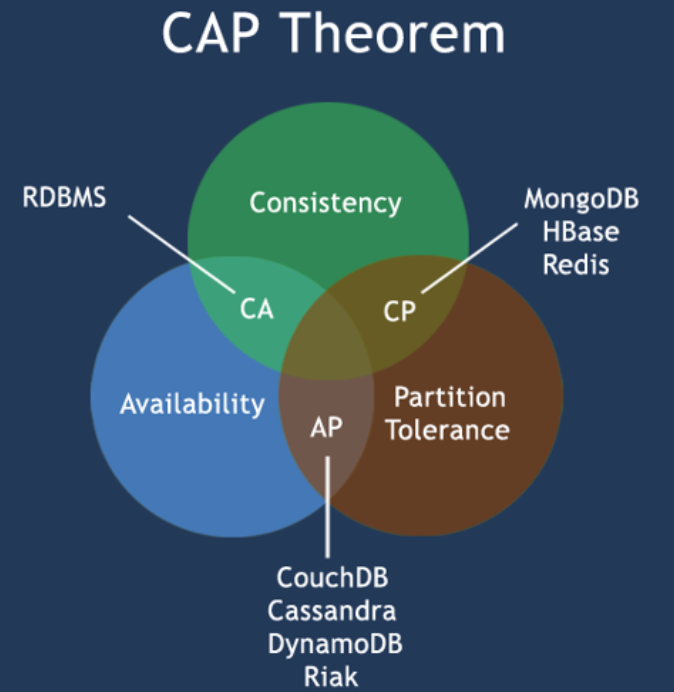 CAP Theorem

RDBMS

Consistency

MongoDB
HBase
Redis

CA

CP

Availability

AP

Partition
Tolerance

CouchDB
Cassandra
DynamoDB
Riak